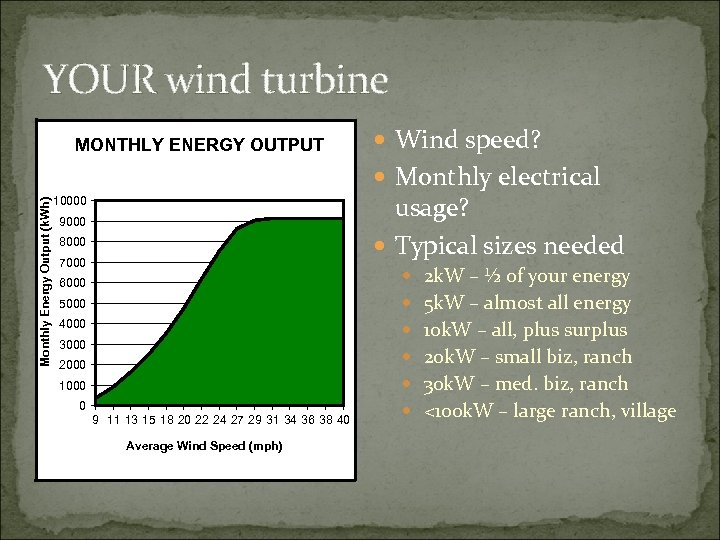 YOUR wind turbine

MONTHLY ENERGY OUTPUT

Monthly Energy Output (kWh)

10000
9000
8000
7000
6000
5000
4000
3000
2000
1000
0

9 11 13 15 18 20 22 24 27 29 31 34 36 38 40

Average Wind Speed (mph)

- Wind speed?
- Monthly electrical usage?
- Typical sizes needed
  - 2kW – ½ of your energy
  - 5kW – almost all energy
  - 10kW – all, plus surplus
  - 20kW – small biz, ranch
  - 30kW – med. biz, ranch
  - <100kW – large ranch, village